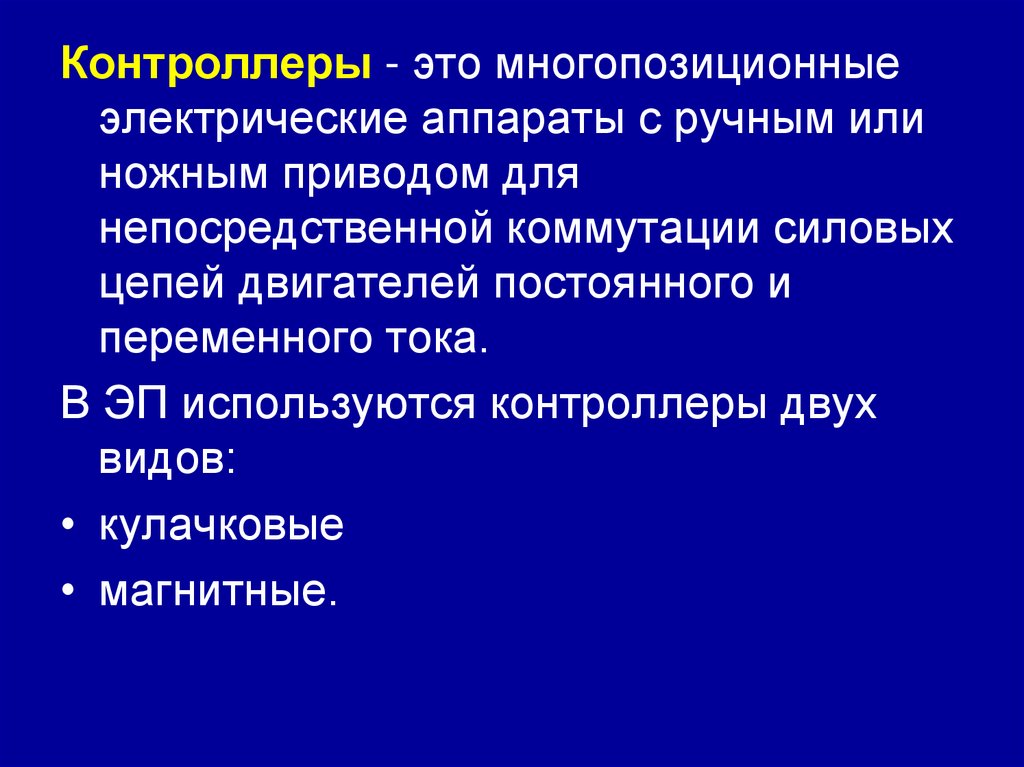 Контроллеры - это многопозиционные электрические аппараты с ручным или ножным приводом для непосредственной коммутации силовых цепей двигателей постоянного и переменного тока.

В ЭП используются контроллеры двух видов:

• кулачковые

• магнитные.